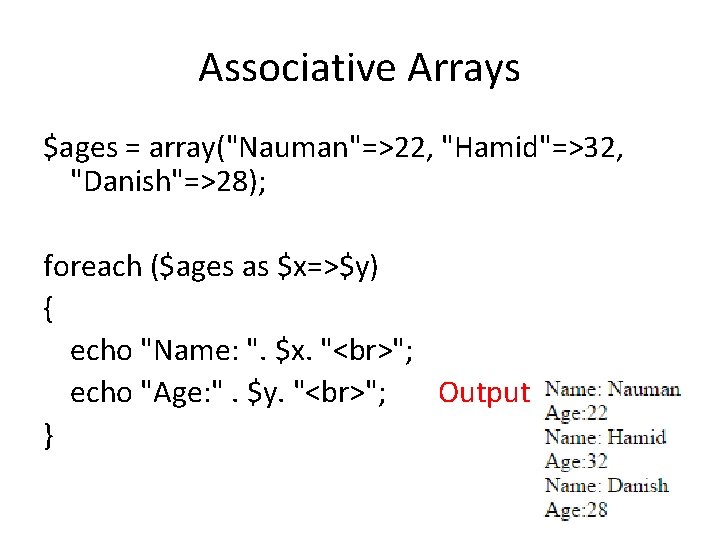 Associative Arrays

$ages = array("Nauman"=>22, "Hamid"=>32, "Danish"=>28);

foreach ($ages as $x=>$y)
{
echo "Name: ". $x. "<br>";
echo "Age:" . $y. "<br>";
}

Output

Name: Nauman
Age:22
Name: Hamid
Age:32
Name: Danish
Age:28